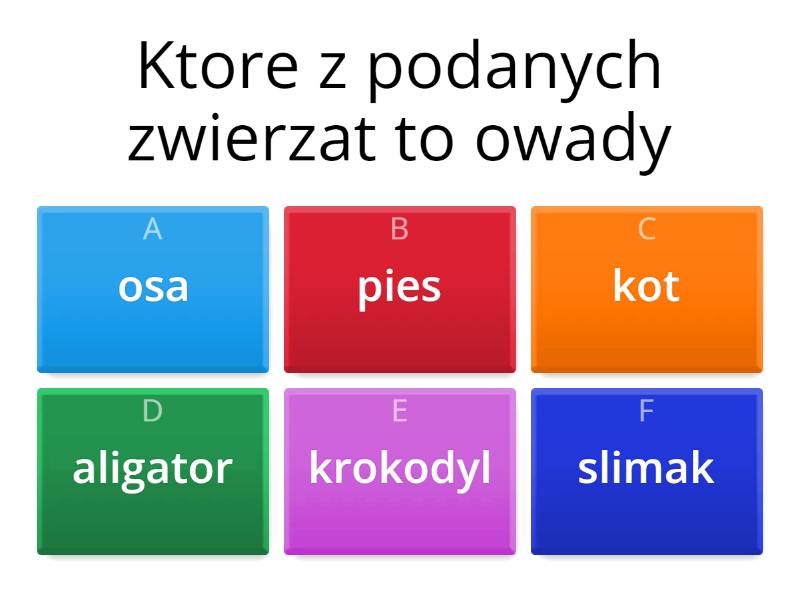 Ktore z podanych zwierzat to owady

A
osa

B
pies

C
kot

D
aligator

E
krokodyl

F
slimak